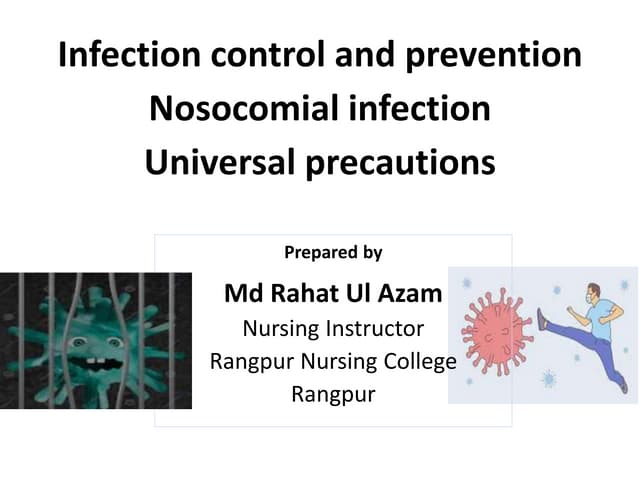 Infection control and prevention
Nosocomial infection
Universal precautions

Prepared by

Md Rahat Ul Azam
Nursing Instructor
Rangpur Nursing College
Rangpur